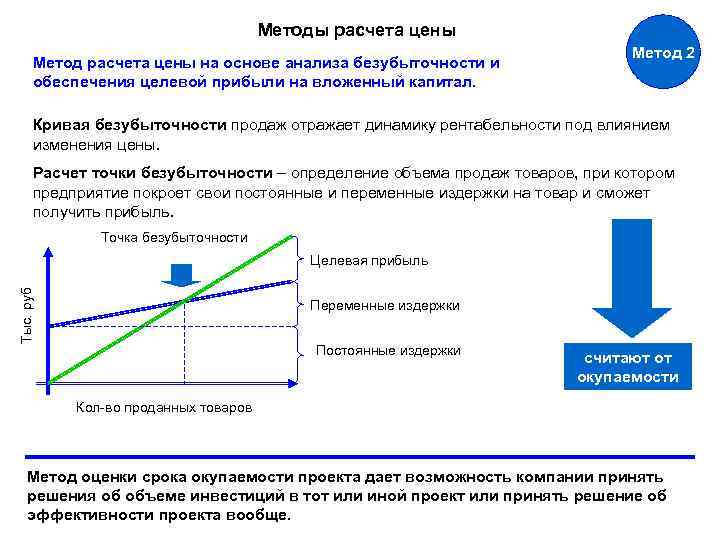 Методы расчета цены

Метод 2

Метод расчета цены на основе анализа безубыточности и обеспечения целевой прибыли на вложенный капитал.

Кривая безубыточности продаж отражает динамику рентабельности под влиянием изменения цены.

Расчет точки безубыточности – определение объема продаж товаров, при котором предприятие покроет свои постоянные и переменные издержки на товар и сможет получить прибыль.

Точка безубыточности

Тыс. руб

Целевая прибыль

Переменные издержки

Постоянные издержки

Кол-во проданных товаров

считают от окупаемости

Метод оценки срока окупаемости проекта дает возможность компании принять решения об объеме инвестиций в тот или иной проект или принять решение об эффективности проекта вообще.